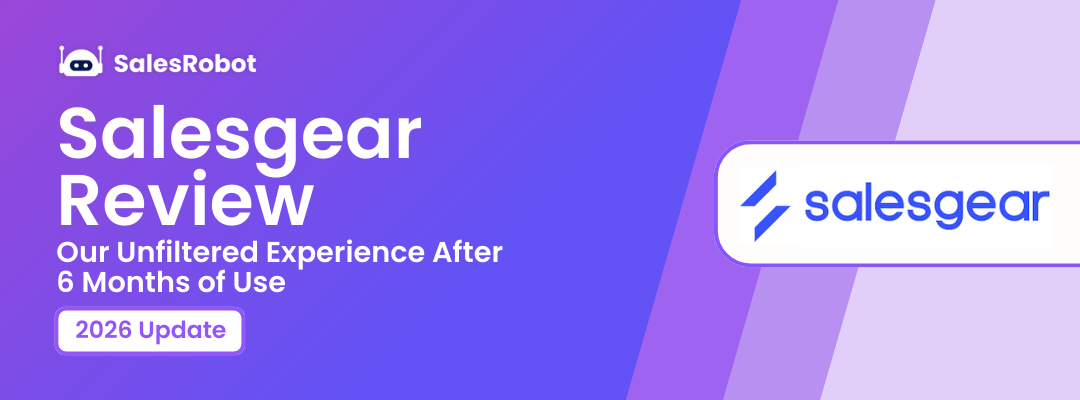 SalesRobot

Salesgear Review

Our Unfiltered Experience After 6 Months of Use

2026 Update

salesgear